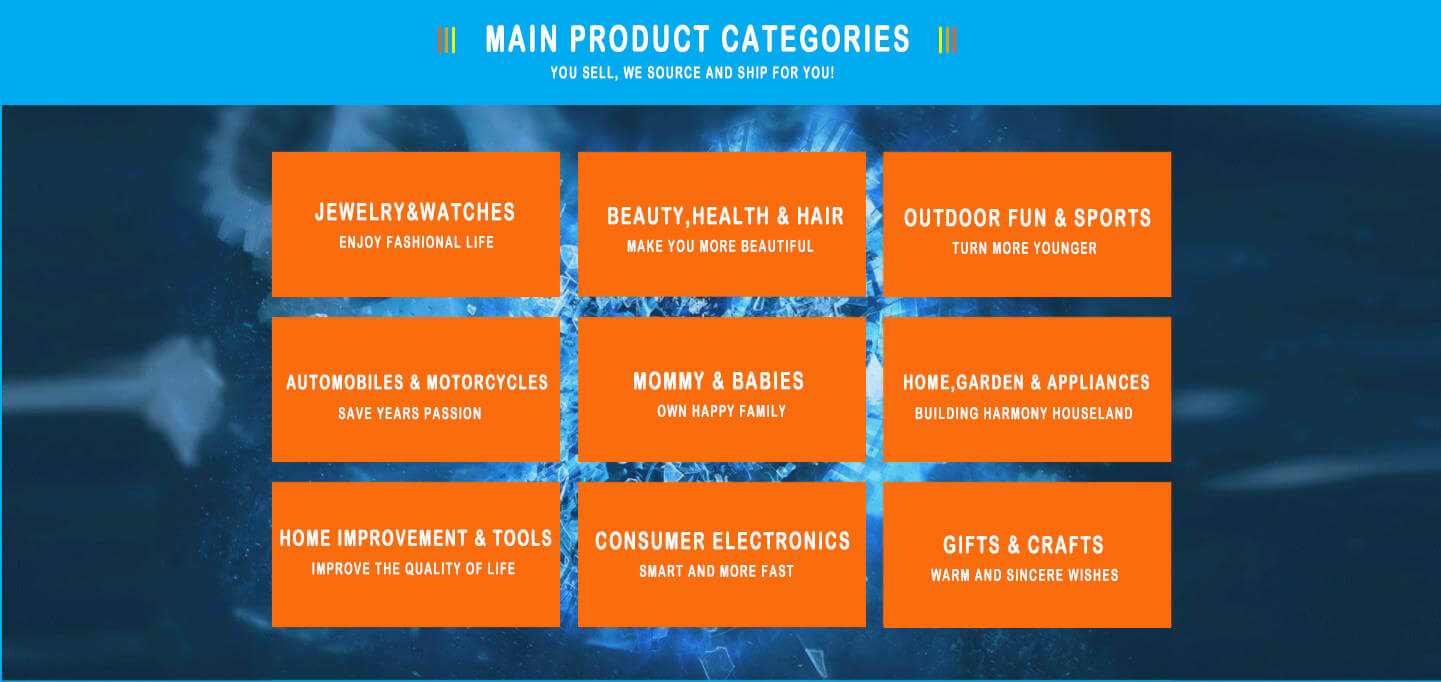 MAIN PRODUCT CATEGORIES
YOU SELL, WE SOURCE AND SHIP FOR YOU!

JEWELRY&WATCHES
ENJOY FASHIONAL LIFE

BEAUTY,HEALTH & HAIR
MAKE YOU MORE BEAUTIFUL

OUTDOOR FUN & SPORTS
TURN MORE YOUNGER

AUTOMOBILES & MOTORCYCLES
SAVE YEARS PASSION

MOMMY & BABIES
OWN HAPPY FAMILY

HOME,GARDEN & APPLIANCES
BUILDING HARMONY HOUSELAND

HOME IMPROVEMENT & TOOLS
IMPROVE THE QUALITY OF LIFE

CONSUMER ELECTRONICS
SMART AND MORE FAST

GIFTS & CRAFTS
WARM AND SINCERE WISHES